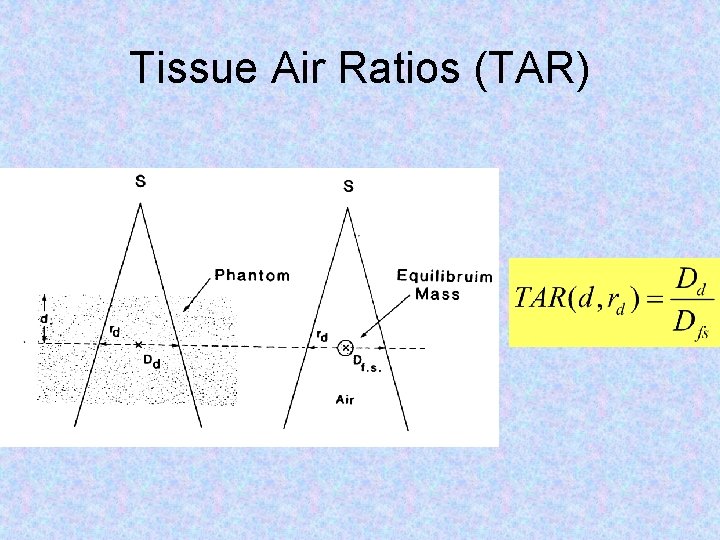 Tissue Air Ratios (TAR)

S

Phantom

d

$r_d$

$D_d$

S

Equilibruim Mass

$r_d$

$D_{f.s.}$

Air

$TAR(d, r_d) = \frac{D_d}{D_{fs}}$